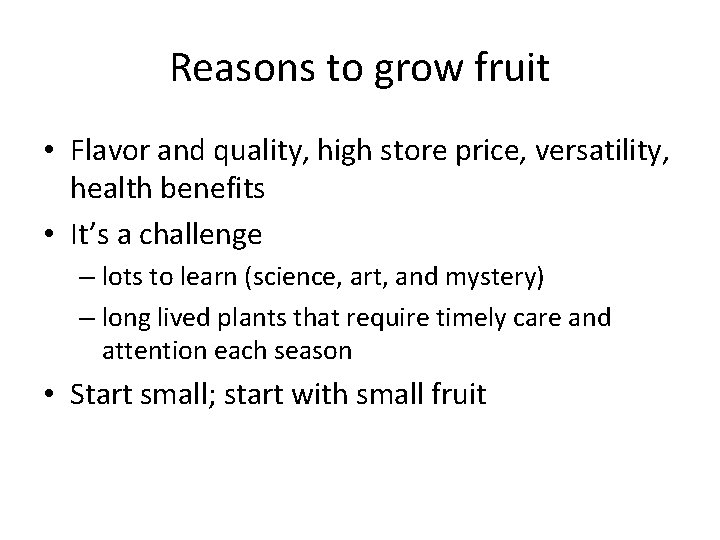 Reasons to grow fruit

• Flavor and quality, high store price, versatility, health benefits

• It's a challenge

– lots to learn (science, art, and mystery)

– long lived plants that require timely care and attention each season

• Start small; start with small fruit